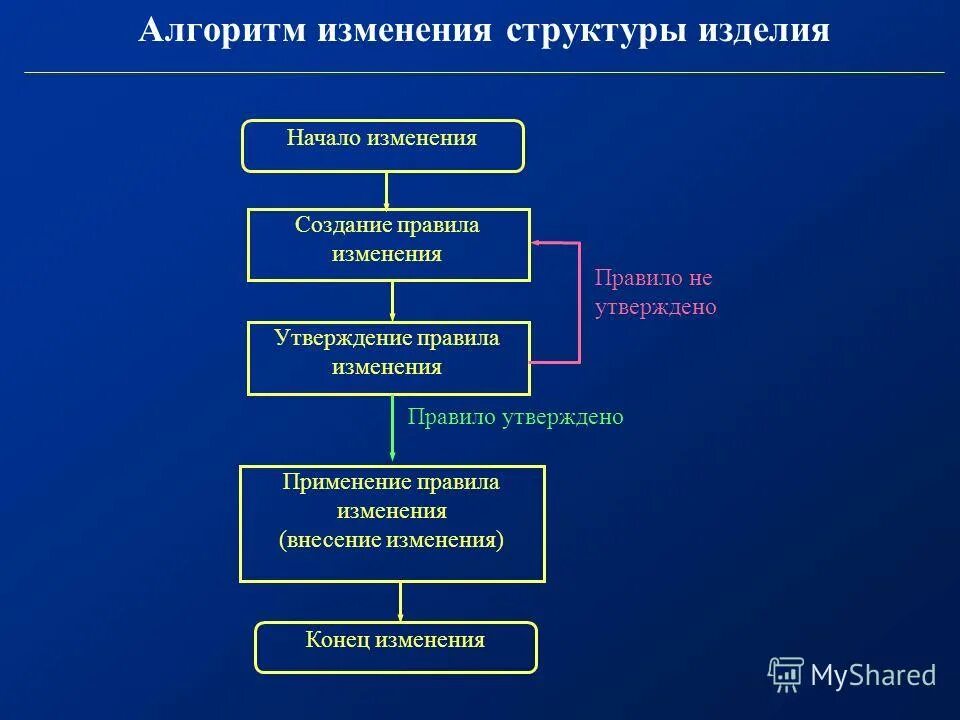 Алгоритм изменения структуры изделия

Начало изменения

Создание правила изменения

Правило не утверждено

Утверждение правила изменения

Правило утверждено

Применение правила изменения (внесение изменения)

Конец изменения

MyShared